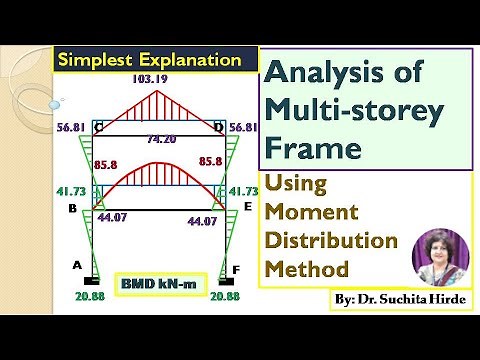 Simplest Explanation

103.19

56.81 C

D 56.81

74.20

85.8

85.8

41.73

41.73

B

E

44.07

44.07

A

F

BMD kN-m

20.88

20.88

Analysis of Multi-storey Frame

Using Moment Distribution Method

By: Dr. Suchita Hirde